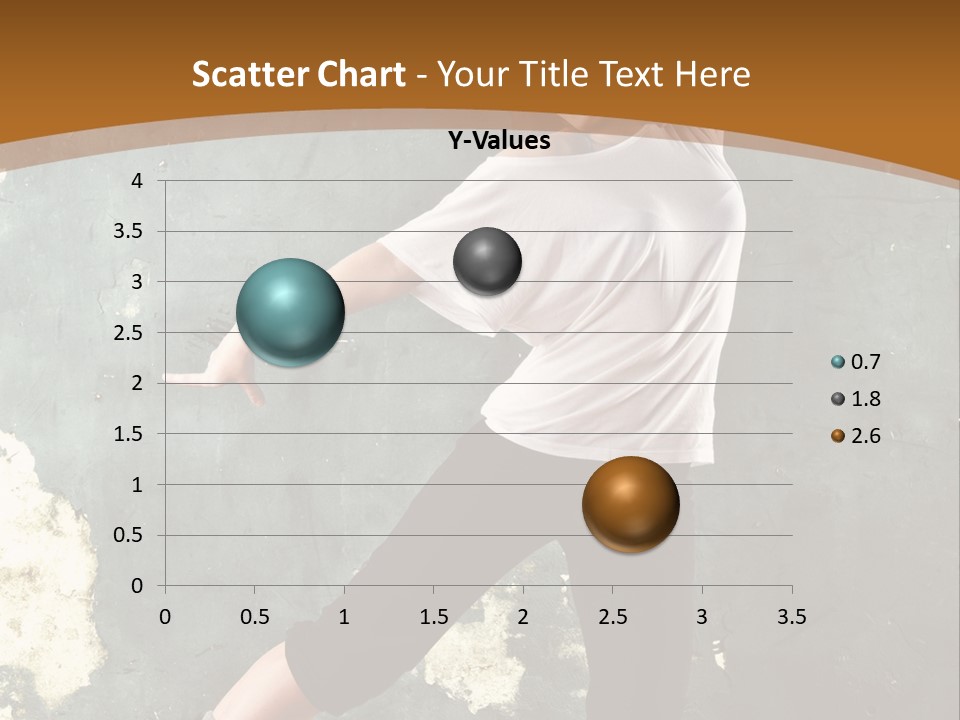 Scatter Chart - Your Title Text Here

Y-Values

4
3.5
3
2.5
2
1.5
1
0.5
0

0 0.5 1 1.5 2 2.5 3 3.5

0.7
1.8
2.6